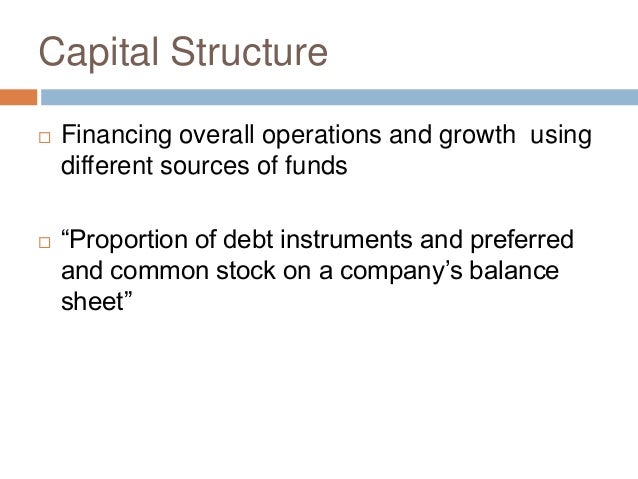 Capital Structure

□ Financing overall operations and growth using different sources of funds

□ “Proportion of debt instruments and preferred and common stock on a company’s balance sheet”